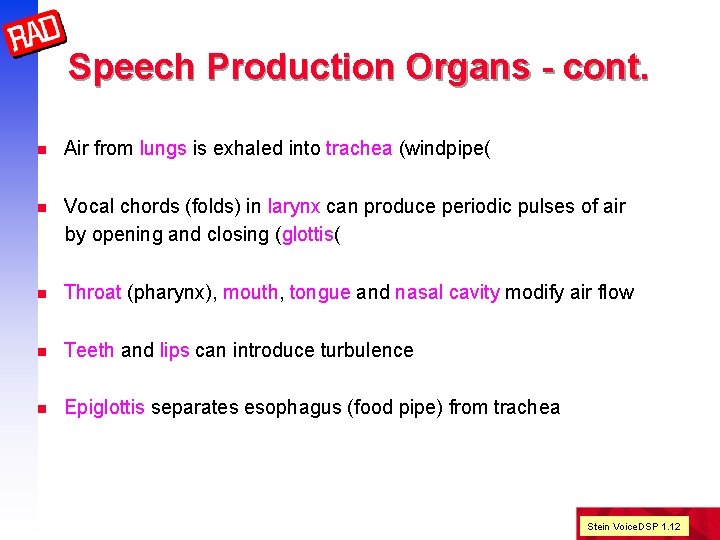 RAD

Speech Production Organs - cont.

Air from lungs is exhaled into trachea (windpipe(

Vocal chords (folds) in larynx can produce periodic pulses of air by opening and closing (glottis(

Throat (pharynx), mouth, tongue and nasal cavity modify air flow

Teeth and lips can introduce turbulence

Epiglottis separates esophagus (food pipe) from trachea

Stein VoiceDSP 1.12